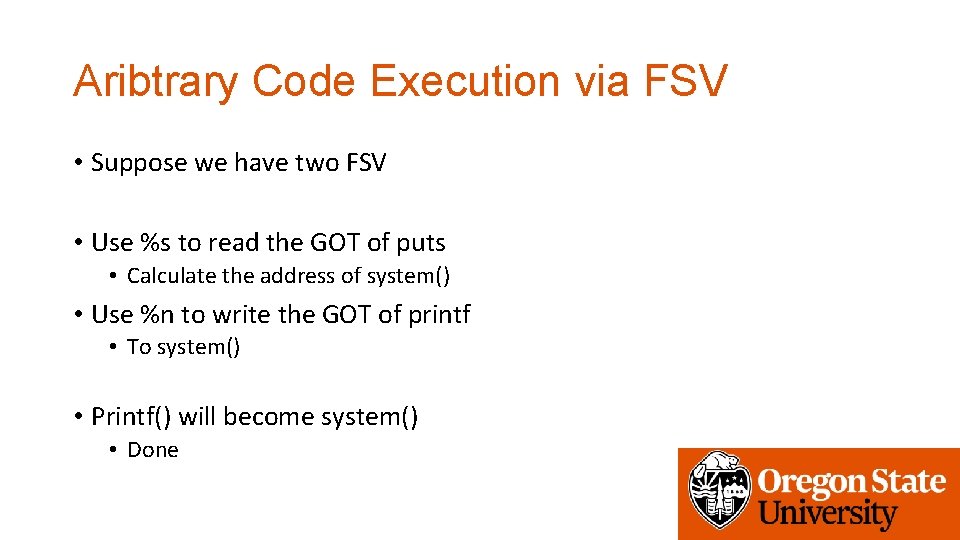 Aribtrary Code Execution via FSV

• Suppose we have two FSV

• Use %s to read the GOT of puts
  • Calculate the address of system()
• Use %n to write the GOT of printf
  • To system()

• Printf() will become system()
  • Done

Oregon State University